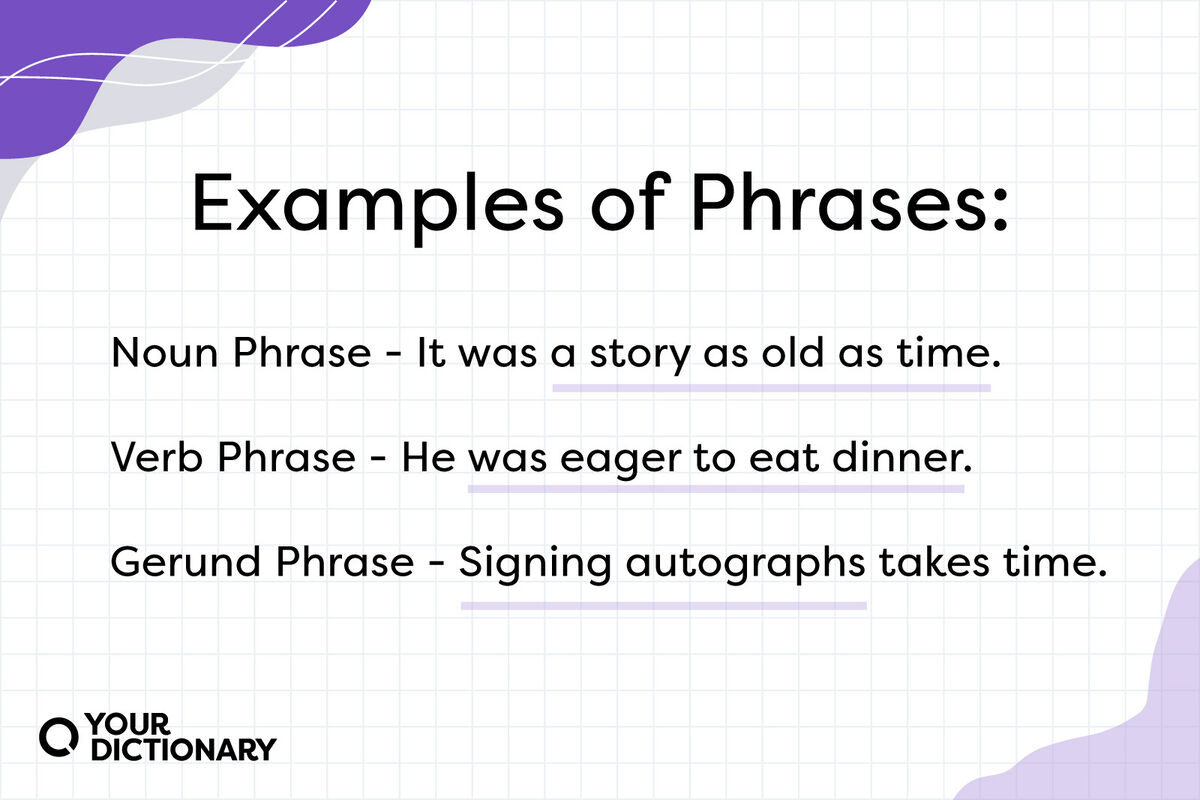 Examples of Phrases:

Noun Phrase - It was a story as old as time.

Verb Phrase - He was eager to eat dinner.

Gerund Phrase - Signing autographs takes time.

YOUR DICTIONARY